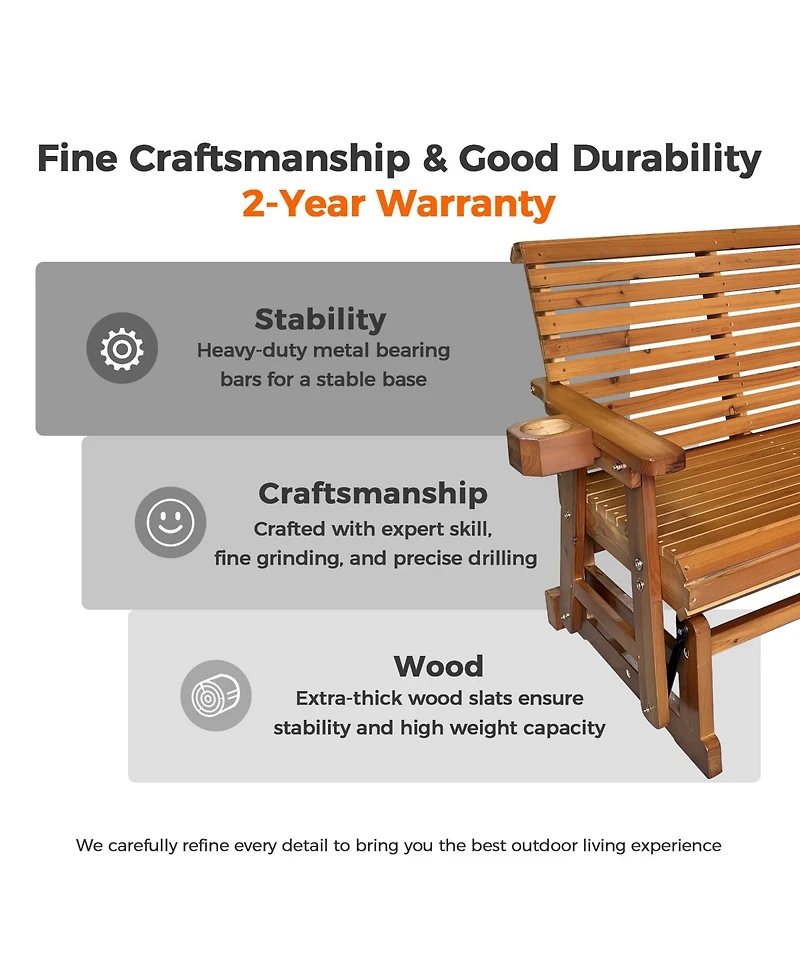 Fine Craftsmanship & Good Durability
2-Year Warranty

Stability
Heavy-duty metal bearing bars for a stable base

Craftsmanship
Crafted with expert skill, fine grinding, and precise drilling

Wood
Extra-thick wood slats ensure stability and high weight capacity

We carefully refine every detail to bring you the best outdoor living experience